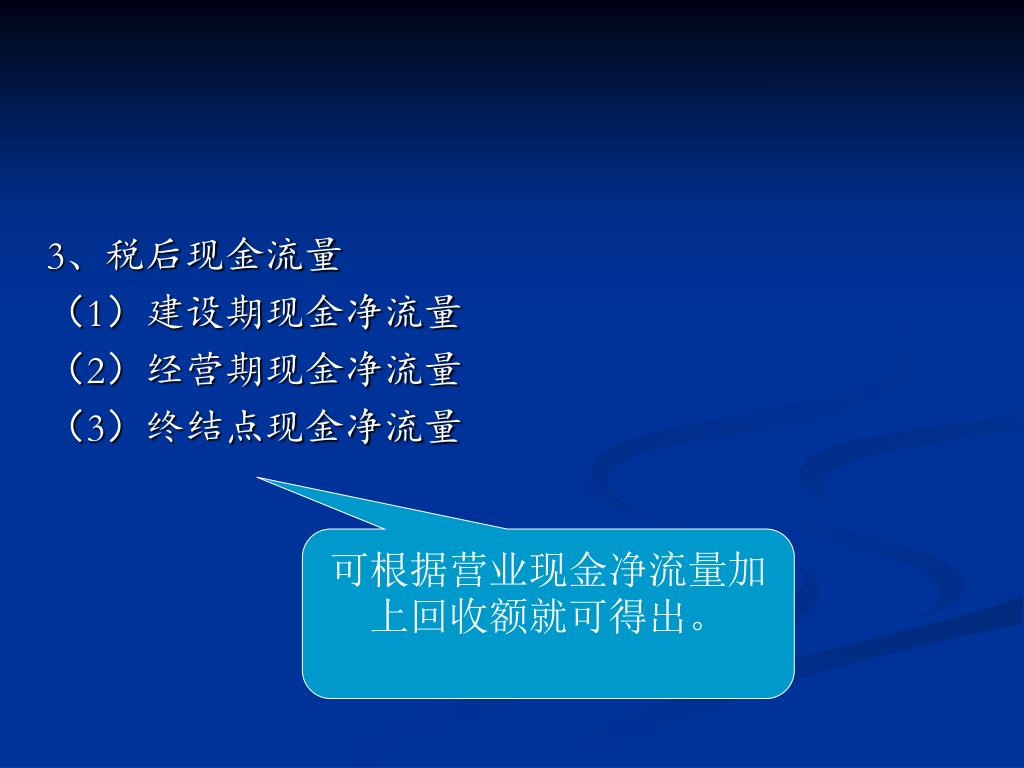 3、税后现金流量
（1）建设期现金净流量
（2）经营期现金净流量
（3）终结点现金净流量

可根据营业现金净流量加上回收额就可得出。